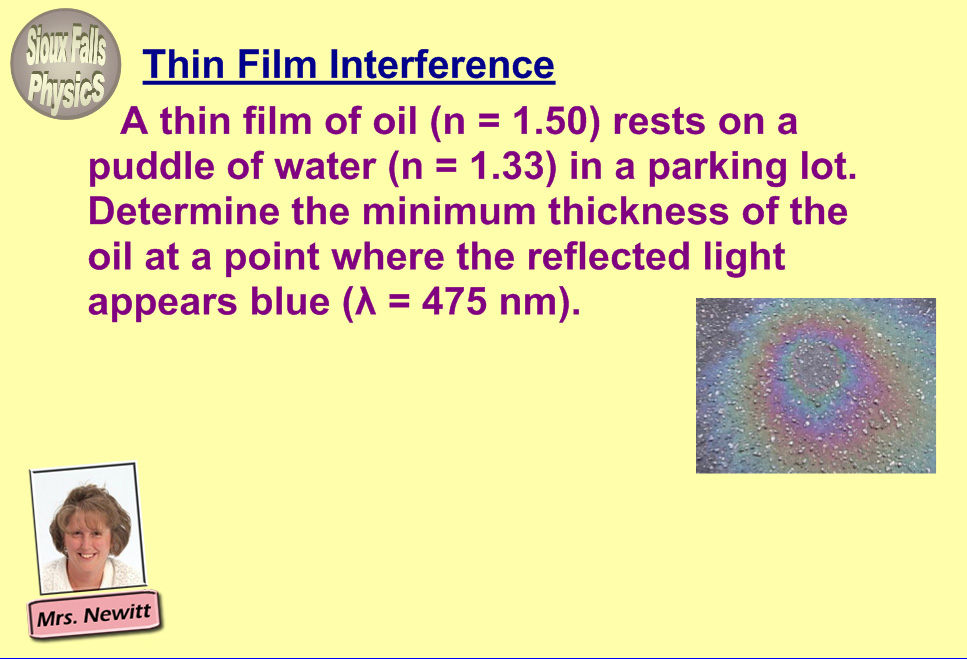 Sioux Falls Physics

Thin Film Interference

A thin film of oil (n = 1.50) rests on a puddle of water (n = 1.33) in a parking lot. Determine the minimum thickness of the oil at a point where the reflected light appears blue (λ = 475 nm).

Mrs. Newitt